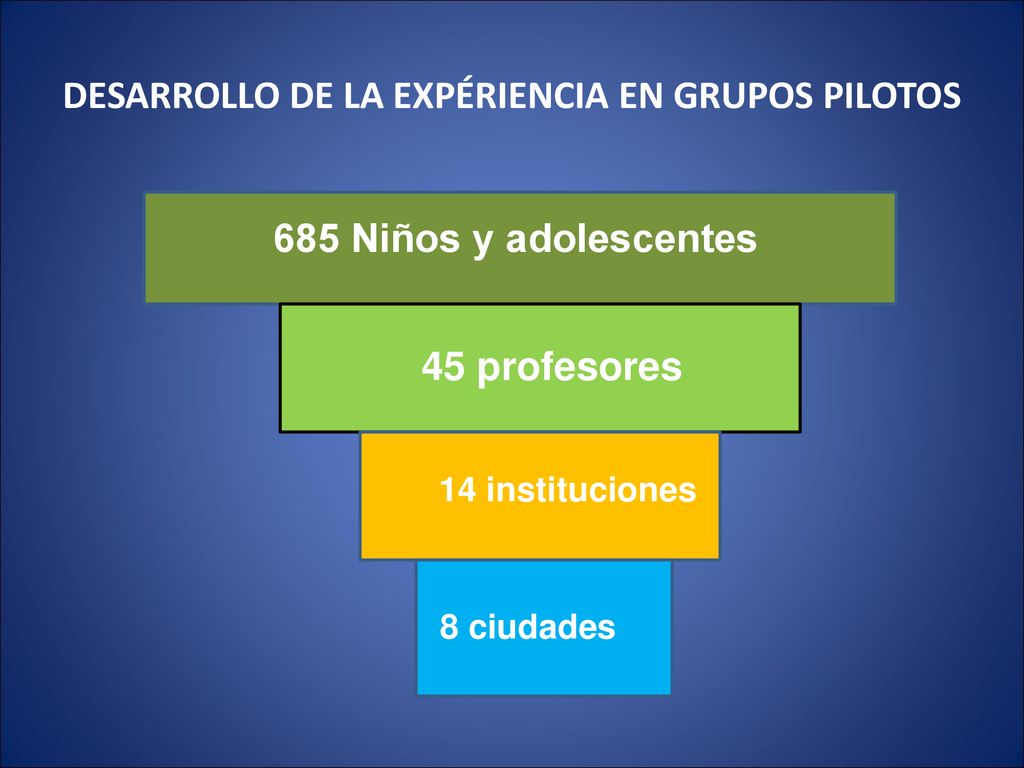 DESARROLLO DE LA EXPÉRIENCIA EN GRUPOS PILOTOS

685 Niños y adolescentes

45 profesores

14 instituciones

8 ciudades